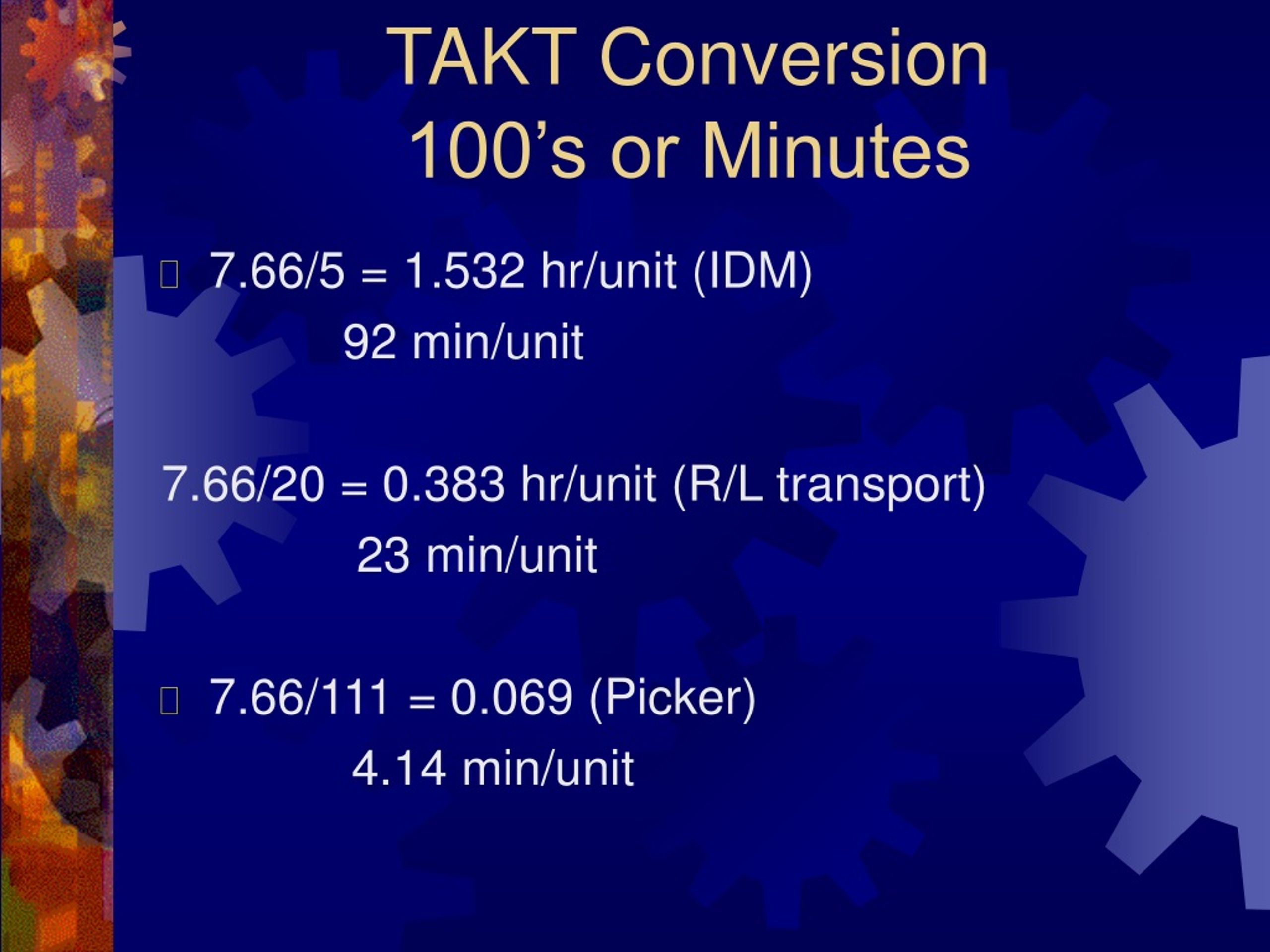 TAKT Conversion
100’s or Minutes

7.66/5 = 1.532 hr/unit (IDM)
92 min/unit

7.66/20 = 0.383 hr/unit (R/L transport)
23 min/unit

7.66/111 = 0.069 (Picker)
4.14 min/unit